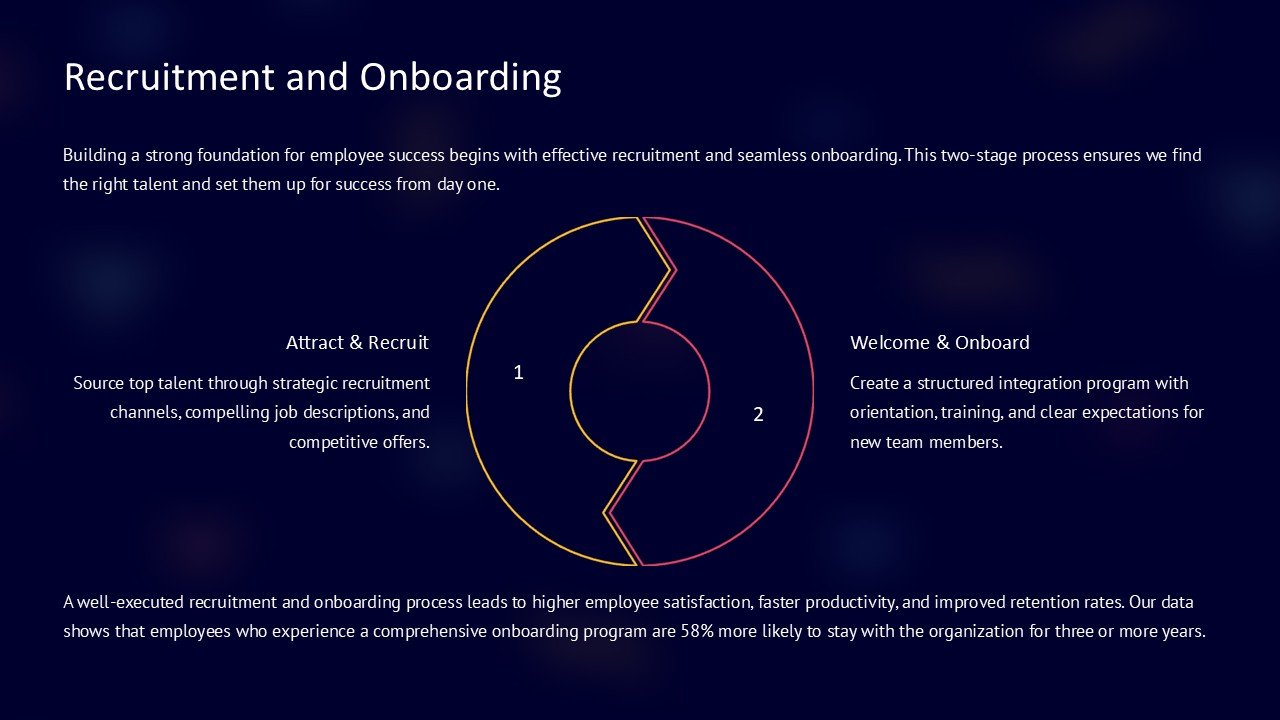 Recruitment and Onboarding

Building a strong foundation for employee success begins with effective recruitment and seamless onboarding. This two-stage process ensures we find the right talent and set them up for success from day one.

Attract & Recruit

Source top talent through strategic recruitment channels, compelling job descriptions, and competitive offers.

1

2

Welcome & Onboard

Create a structured integration program with orientation, training, and clear expectations for new team members.

A well-executed recruitment and onboarding process leads to higher employee satisfaction, faster productivity, and improved retention rates. Our data shows that employees who experience a comprehensive onboarding program are 58% more likely to stay with the organization for three or more years.